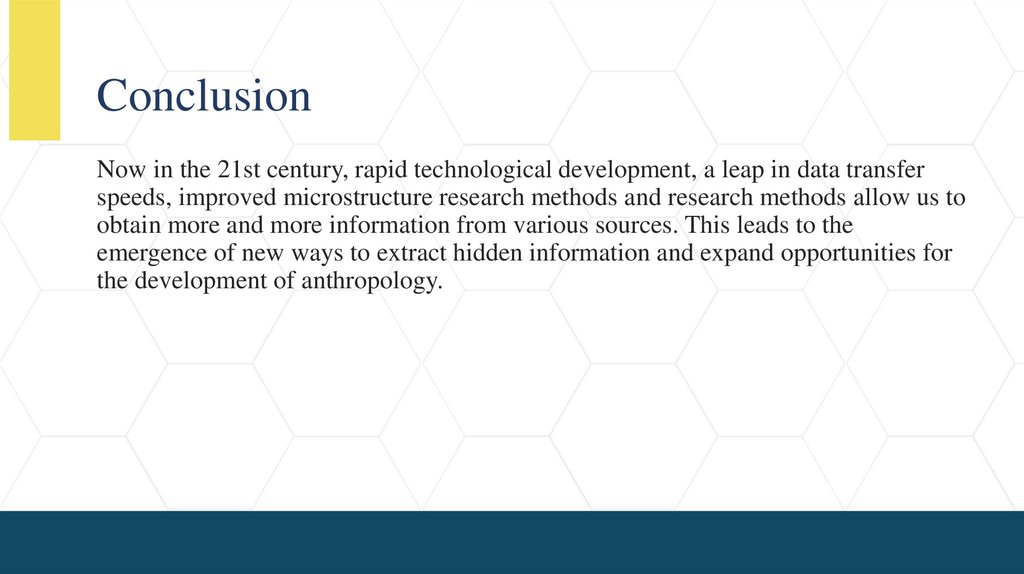 Conclusion

Now in the 21st century, rapid technological development, a leap in data transfer speeds, improved microstructure research methods and research methods allow us to obtain more and more information from various sources. This leads to the emergence of new ways to extract hidden information and expand opportunities for the development of anthropology.